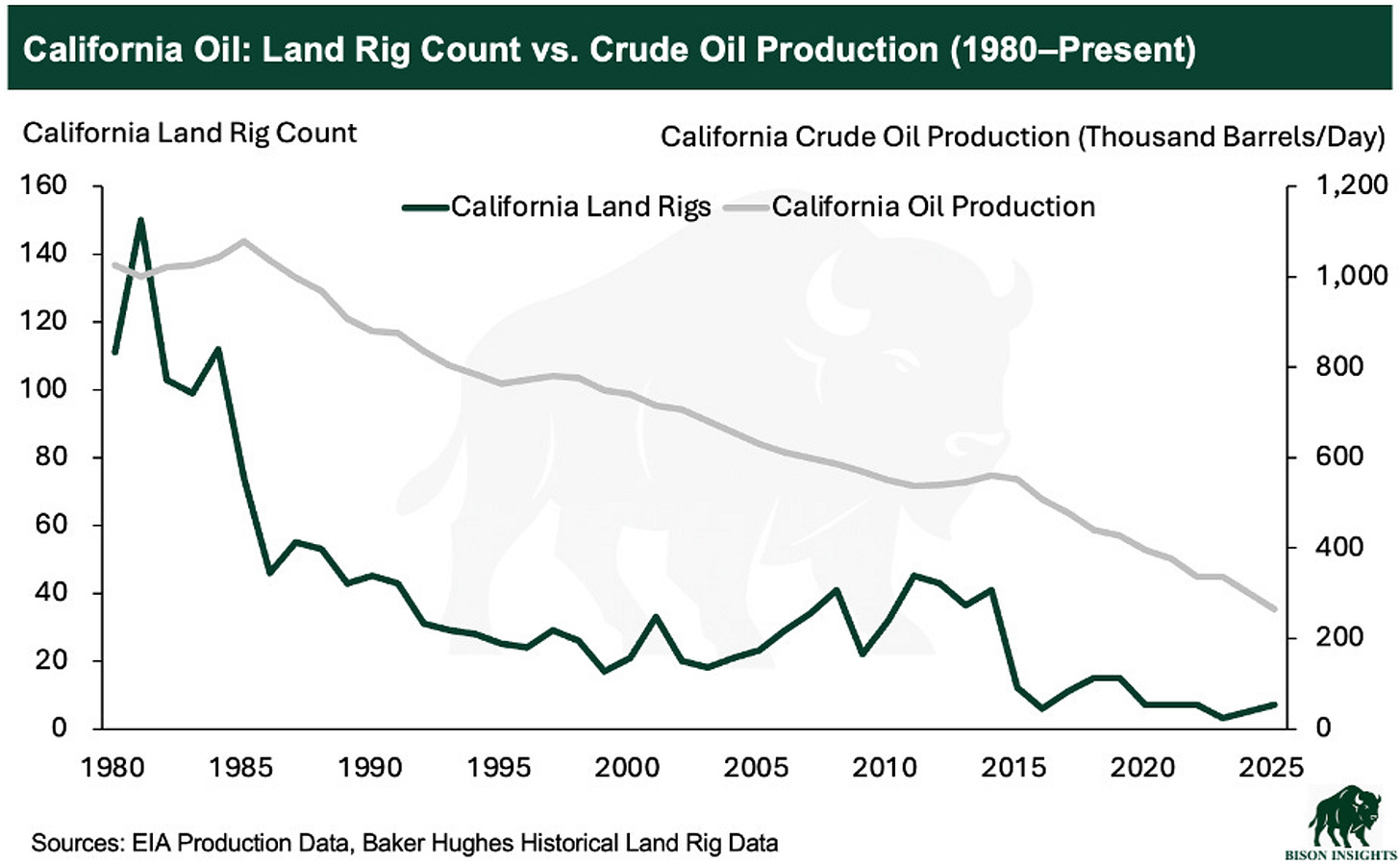 California Oil: Land Rig Count vs. Crude Oil Production (1980–Present)

California Land Rig Count

California Crude Oil Production (Thousand Barrels/Day)

California Land Rigs
California Oil Production

160
140
120
100
80
60
40
20
0

1,200
1,000
800
600
400
200
0

1980 1985 1990 1995 2000 2005 2010 2015 2020 2025

Sources: EIA Production Data, Baker Hughes Historical Land Rig Data

BISON INSIGHTS